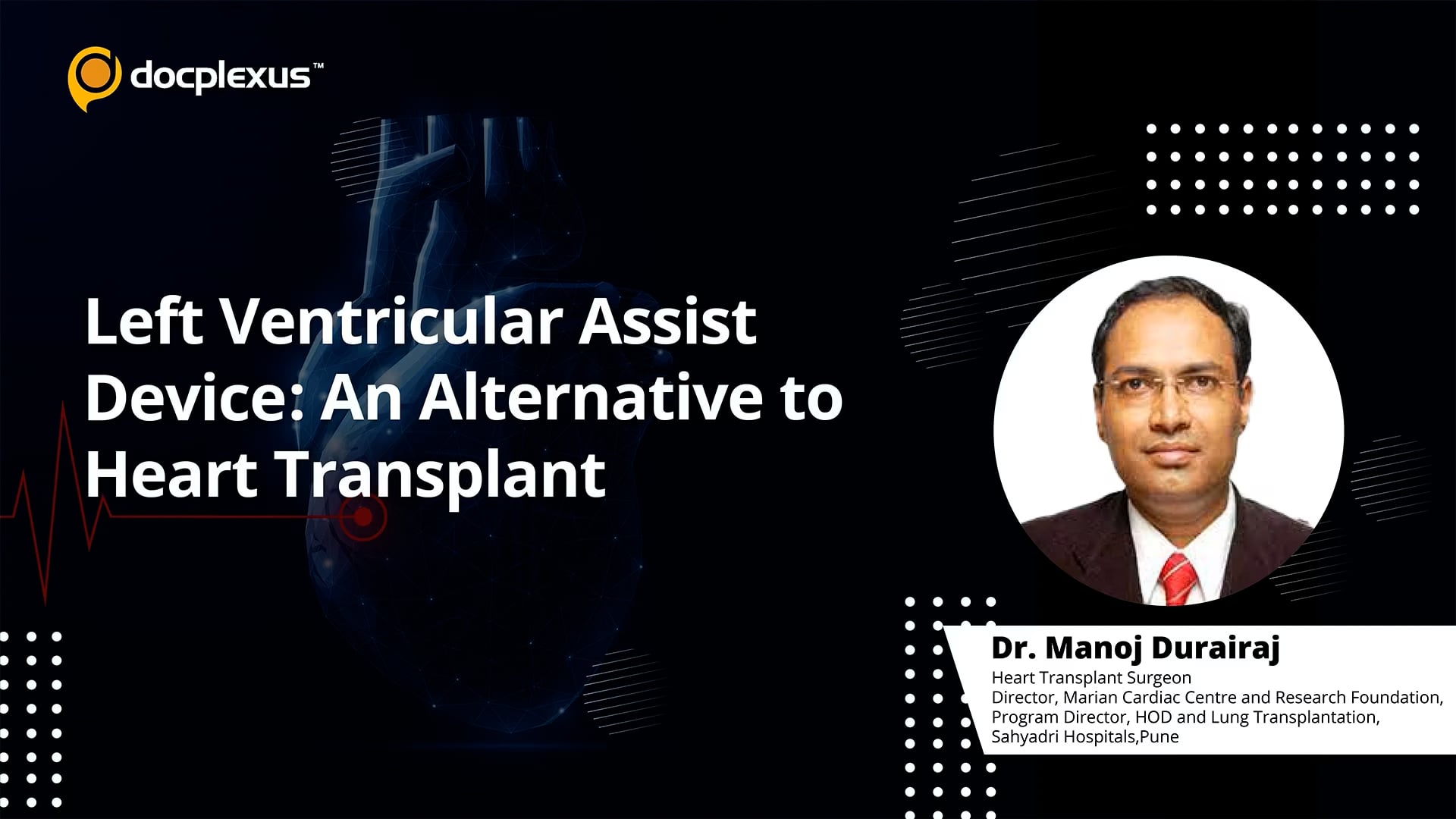 docplexus™

Left Ventricular Assist Device: An Alternative to Heart Transplant

Dr. Manoj Durairaj
Heart Transplant Surgeon
Director, Marian Cardiac Centre and Research Foundation,
Program Director, HOD and Lung Transplantation,
Sahyadri Hospitals,Pune